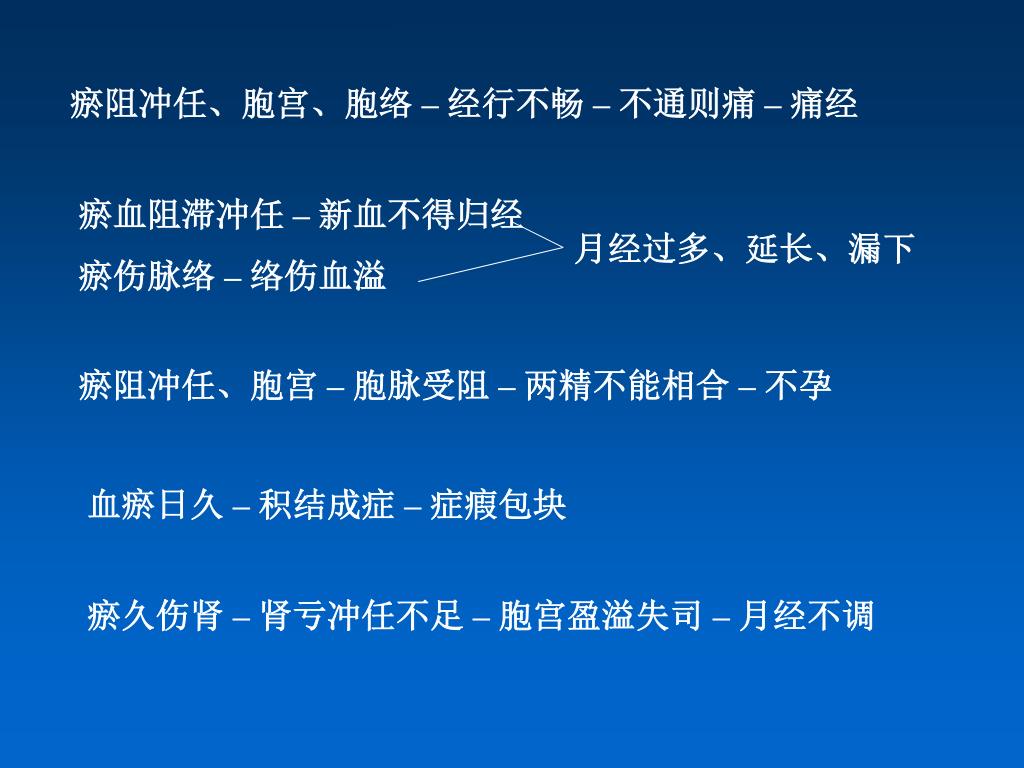 瘀阻冲任、胞宫、胞络 – 经行不畅 – 不通则痛 – 痛经

瘀血阻滞冲任 – 新血不得归经
瘀伤脉络 – 络伤血溢
月经过多、延长、漏下

瘀阻冲任、胞宫 – 胞脉受阻 – 两精不能相合 – 不孕

血瘀日久 – 积结成症 – 症瘕包块

瘀久伤肾 – 肾亏冲任不足 – 胞宫盈溢失司 – 月经不调